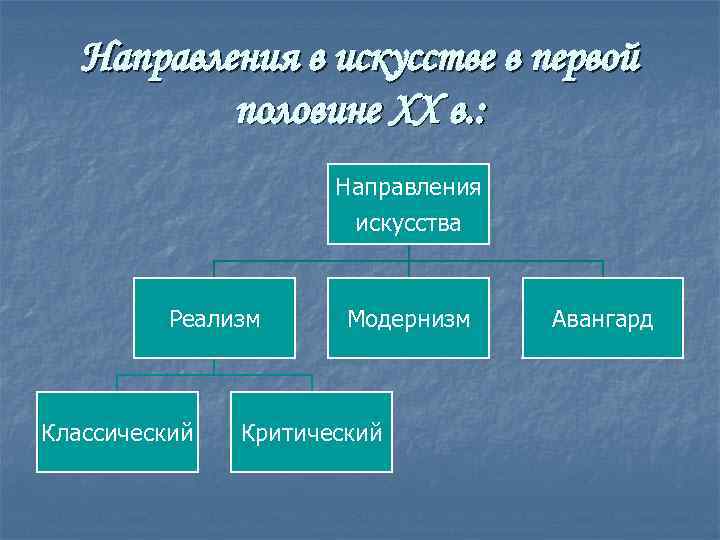 Направления в искусстве в первой половине XX в.:

Направления искусства

Реализм

Модернизм

Авангард

Классический

Критический